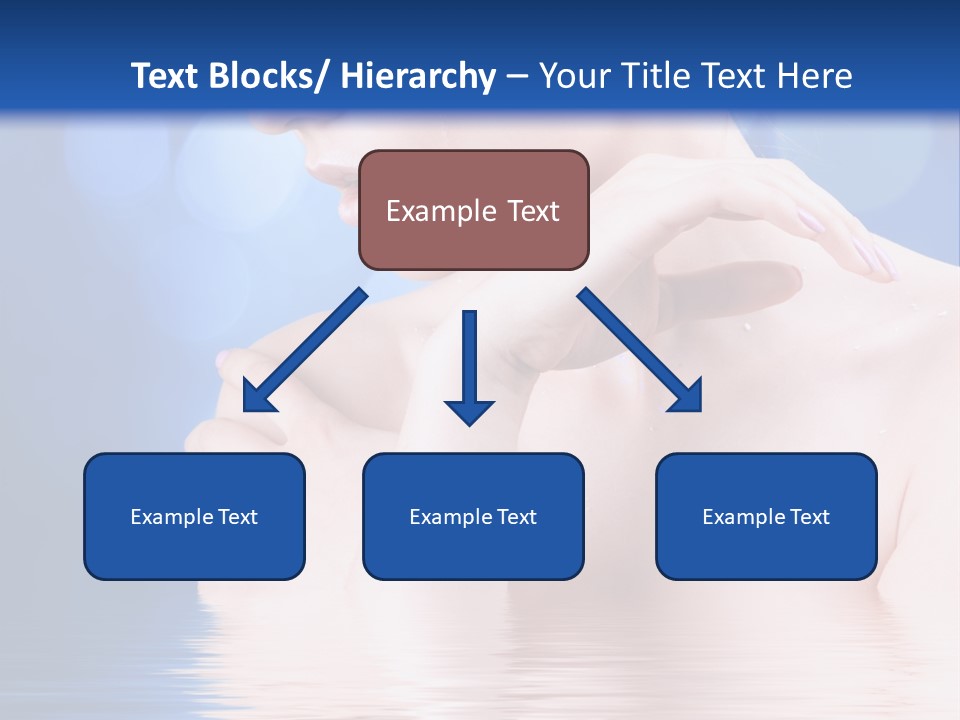 Text Blocks/ Hierarchy – Your Title Text Here

Example Text

Example Text

Example Text

Example Text